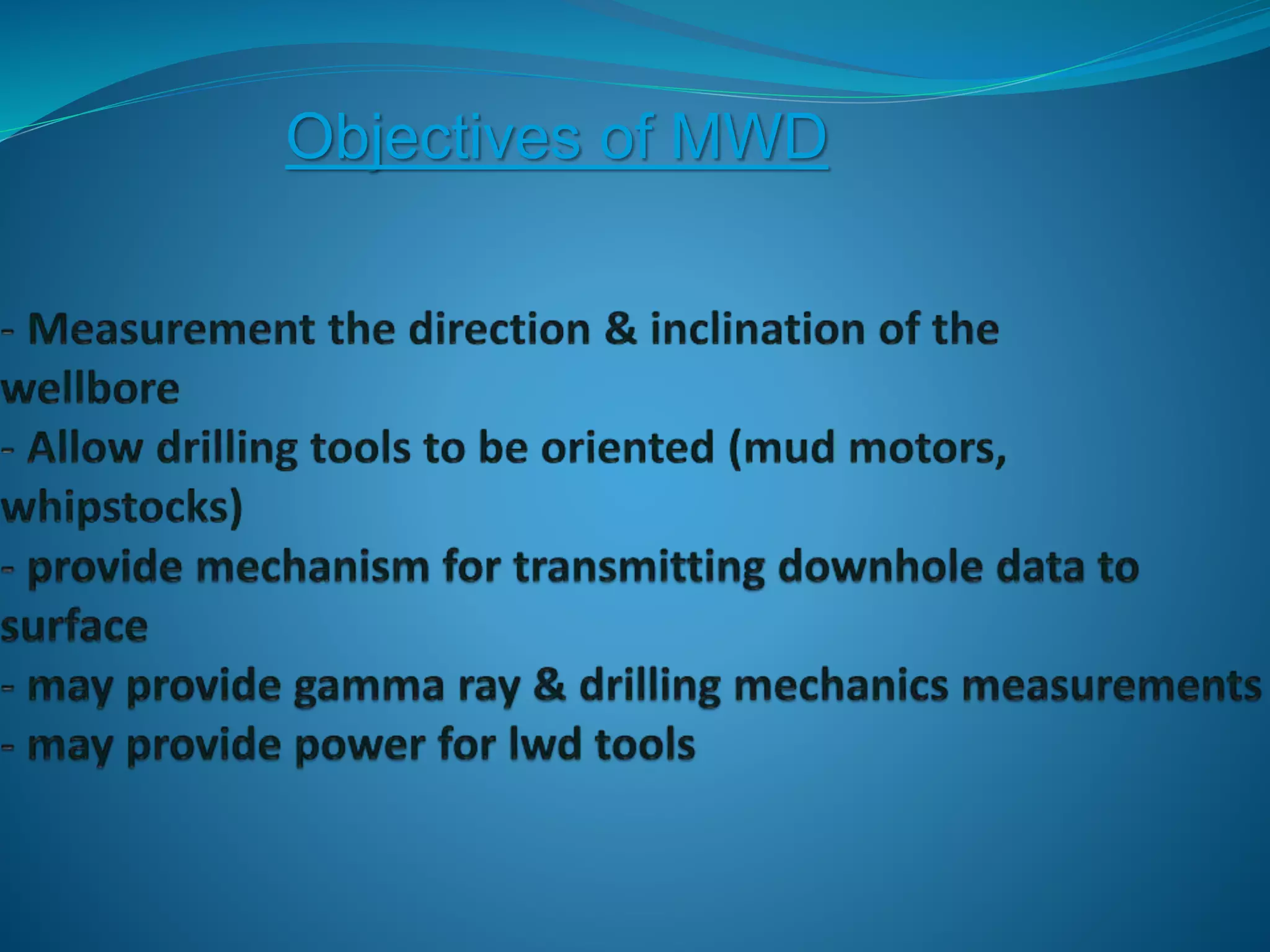 Objectives of MWD

- Measurement the direction & inclination of the wellbore
- Allow drilling tools to be oriented (mud motors, whipstocks)
- provide mechanism for transmitting downhole data to surface
- may provide gamma ray & drilling mechanics measurements
- may provide power for lwd tools